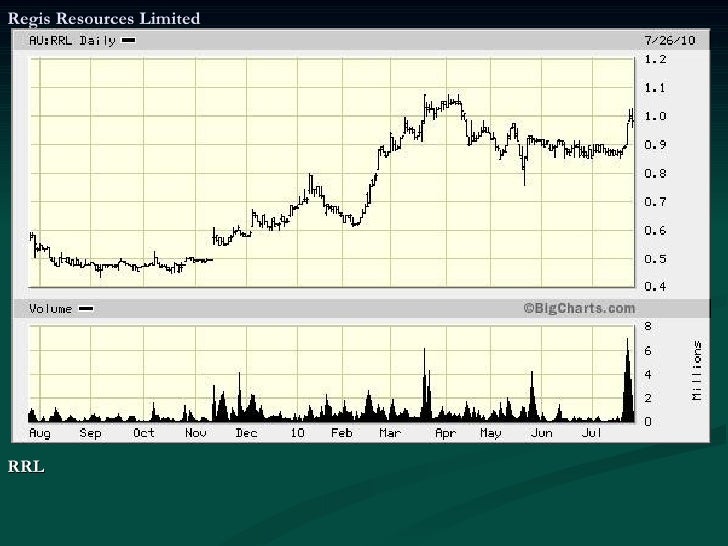 Regis Resources Limited

AU:RRL Daily

7/26/10

1.2
1.1
1.0
0.9
0.8
0.7
0.6
0.5
0.4

Volume

©BigCharts.com

8
6
4
2
0

Millions

Aug Sep Oct Nov Dec 10 Feb Mar Apr May Jun Jul

RRL